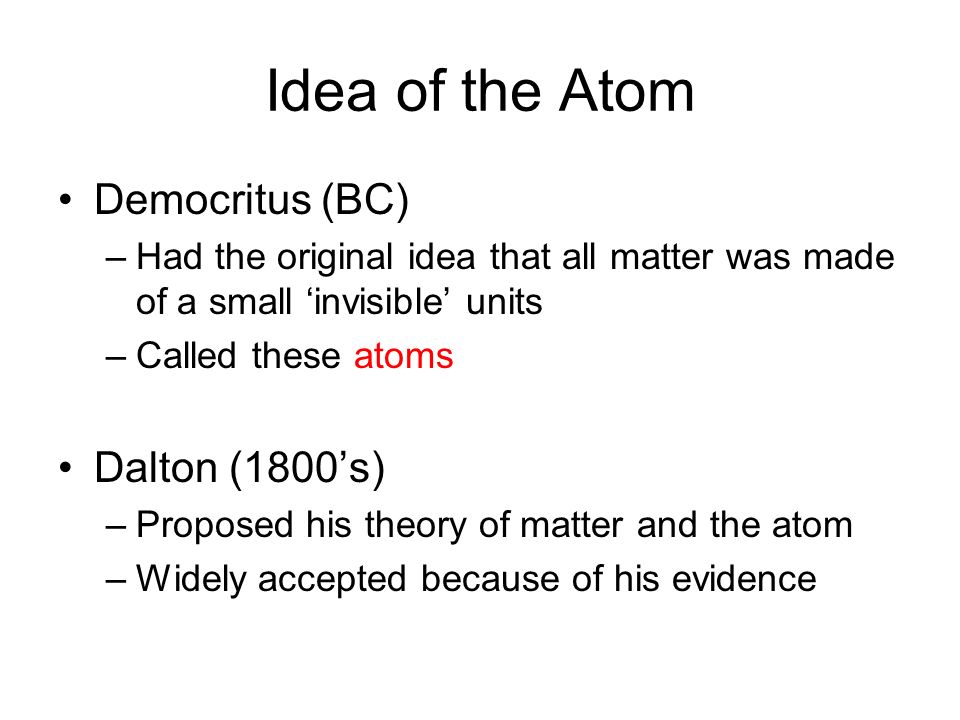 Idea of the Atom

• Democritus (BC)
– Had the original idea that all matter was made of a small ‘invisible’ units
– Called these atoms

• Dalton (1800’s)
– Proposed his theory of matter and the atom
– Widely accepted because of his evidence